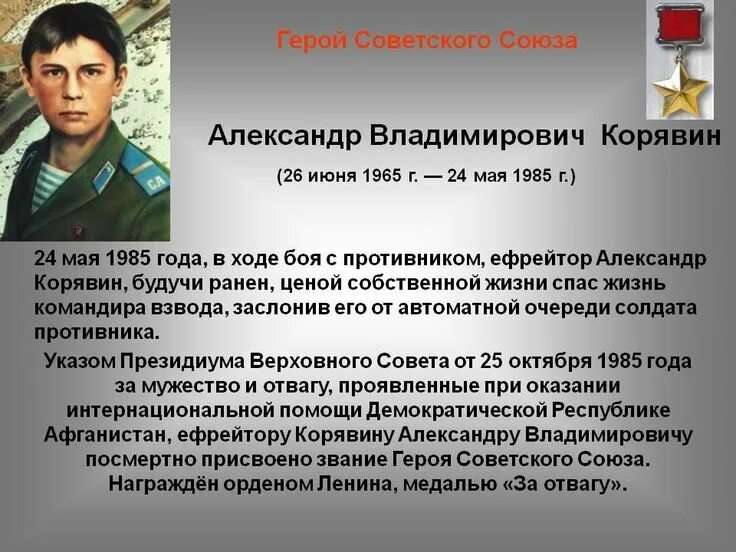 Герой Советского Союза

СА

Александр Владимирович Корявин

(26 июня 1965 г. — 24 мая 1985 г.)

24 мая 1985 года, в ходе боя с противником, ефрейтор Александр Корявин, будучи ранен, ценой собственной жизни спас жизнь командира взвода, заслонив его от автоматной очереди солдата противника.

Указом Президиума Верховного Совета от 25 октября 1985 года за мужество и отвагу, проявленные при оказании интернациональной помощи Демократической Республике Афганистан, ефрейтору Корявину Александру Владимировичу посмертно присвоено звание Героя Советского Союза. Награждён орденом Ленина, медалью «За отвагу».